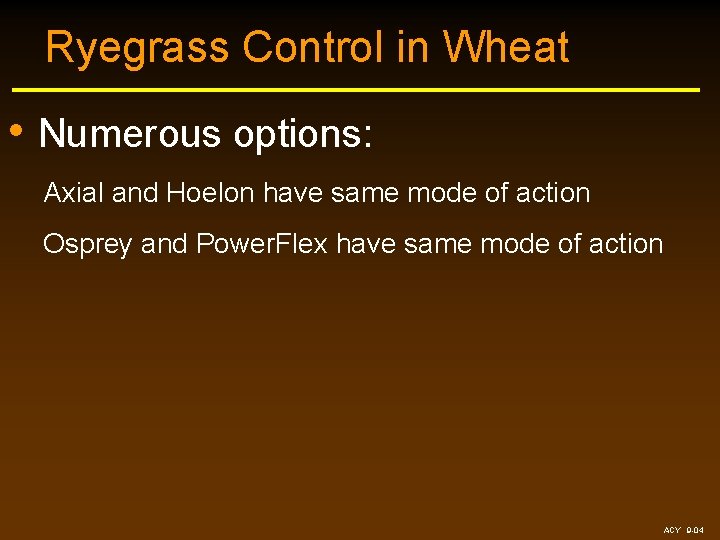 Ryegrass Control in Wheat

• Numerous options:

Axial and Hoelon have same mode of action

Osprey and PowerFlex have same mode of action

ACY 9-04